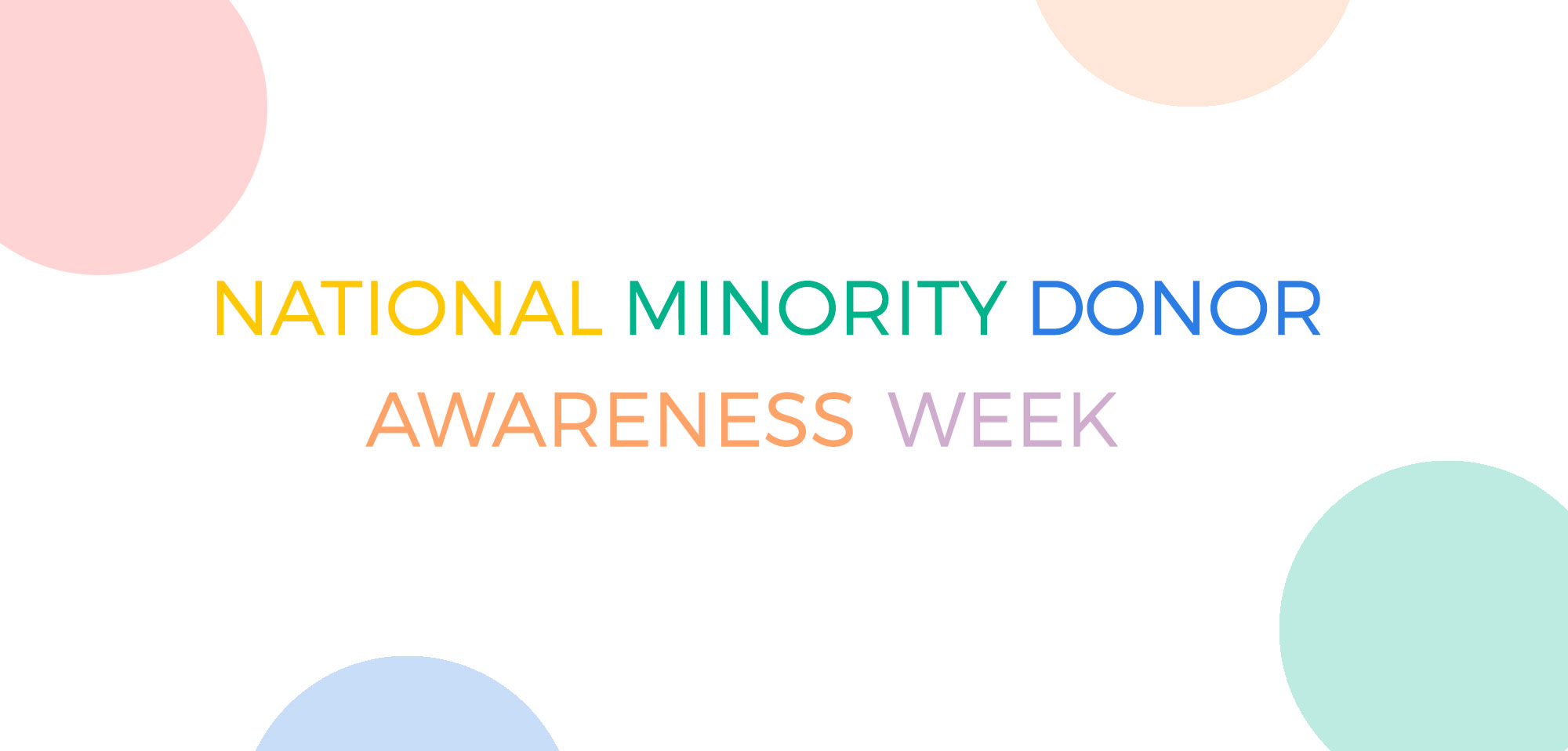 NATIONAL MINORITY DONOR AWARENESS WEEK